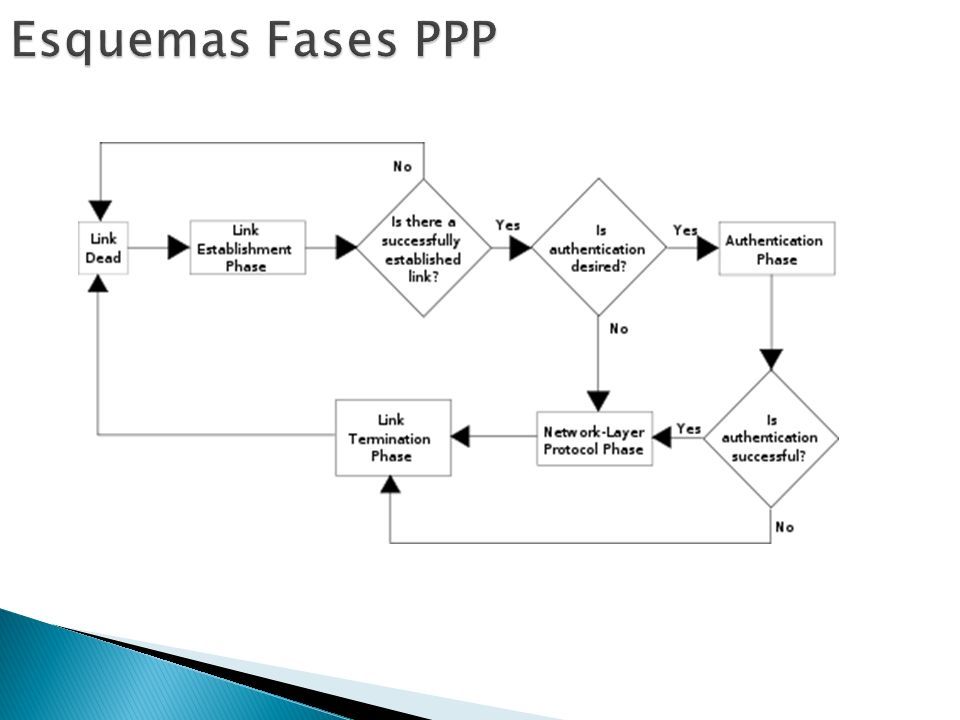 Esquemas Fases PPP

No

Link Dead

Link Establishment Phase

Is there a successfully established link?

Yes

Is authentication desired?

Yes

Authentication Phase

No

Link Termination Phase

Network-Layer Protocol Phase

Yes

Is authentication successful?

No